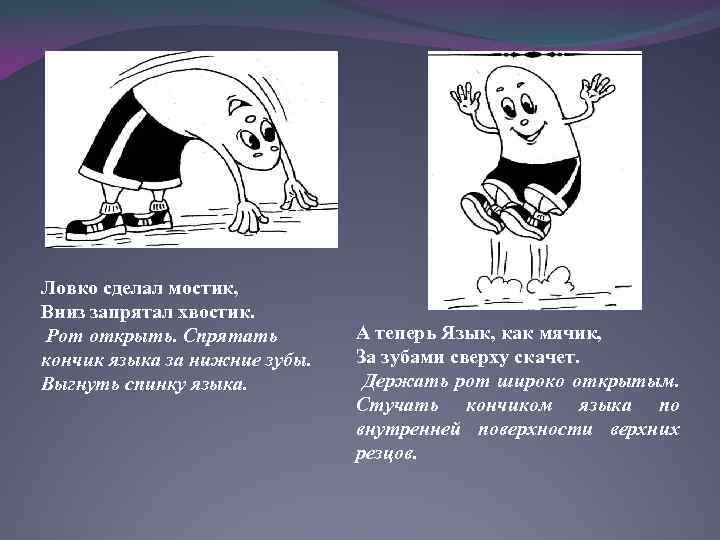 Ловко сделал мостик,
Вниз запрятал хвостик.
Рот открыть. Спрятать кончик языка за нижние зубы. Выгнуть спинку языка.

А теперь Язык, как мячик,
За зубами сверху скачет.
Держать рот широко открытым. Стучать кончиком языка по внутренней поверхности верхних резцов.